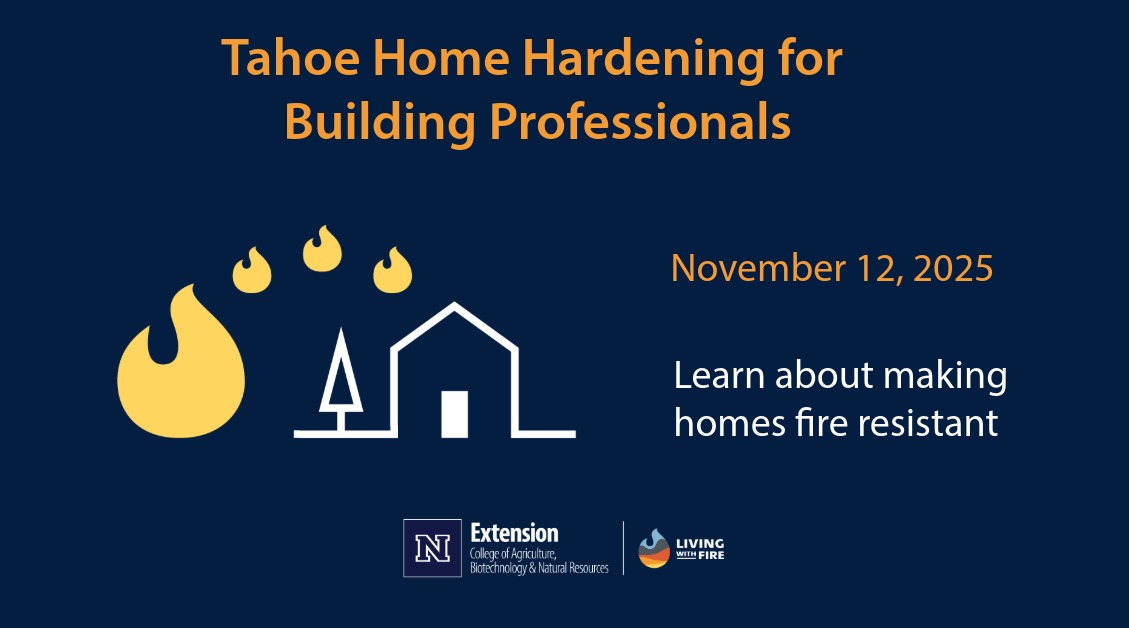 Tahoe Home Hardening for Building Professionals

November 12, 2025

Learn about making homes fire resistant

N Extension
College of Agriculture, Biotechnology & Natural Resources

LIVING WITH FIRE